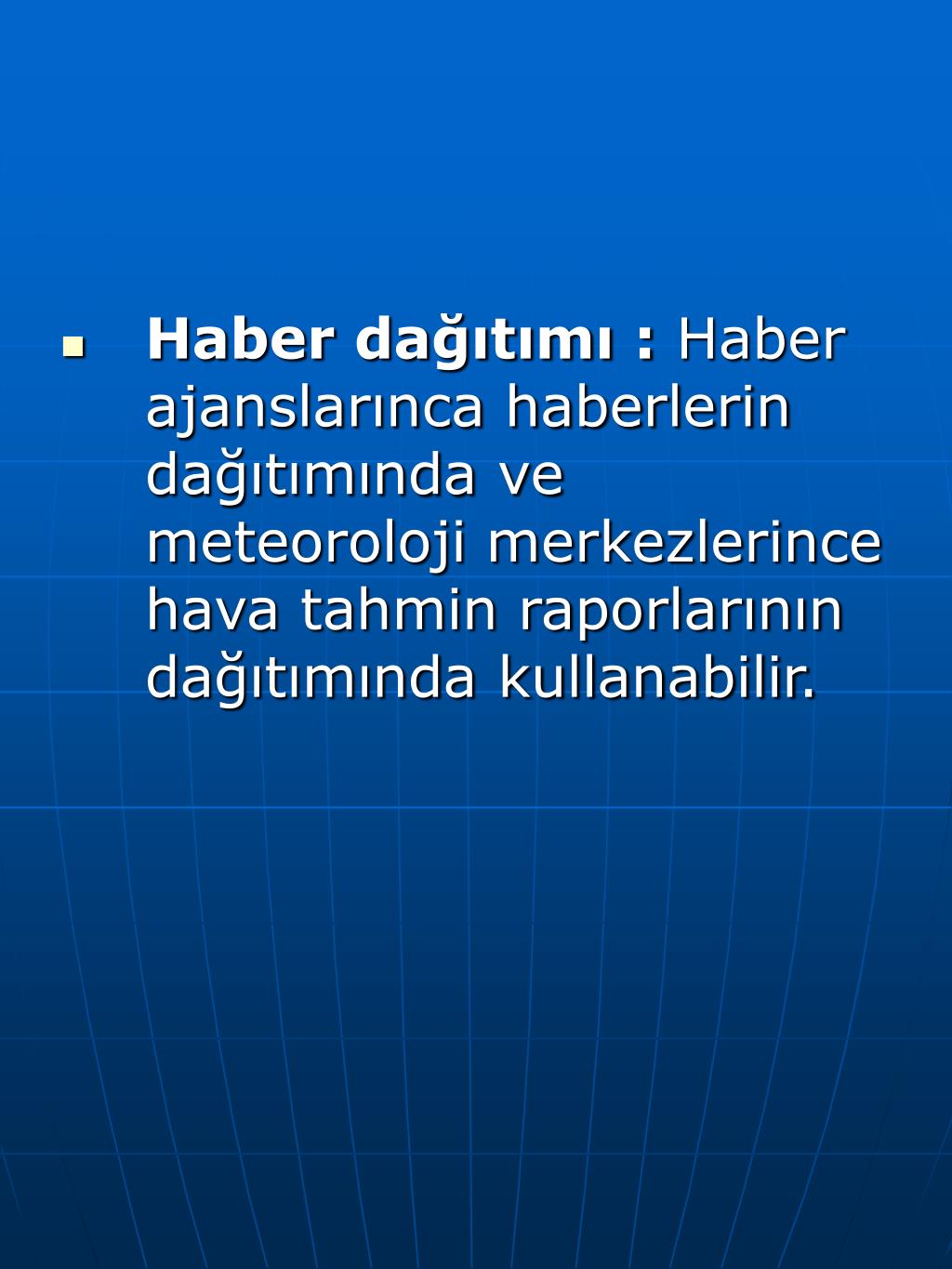 Haber dağıtımı : Haber ajanslarınca haberlerin dağıtımında ve meteoroloji merkezlerince hava tahmin raporlarının dağıtımında kullanabilir.